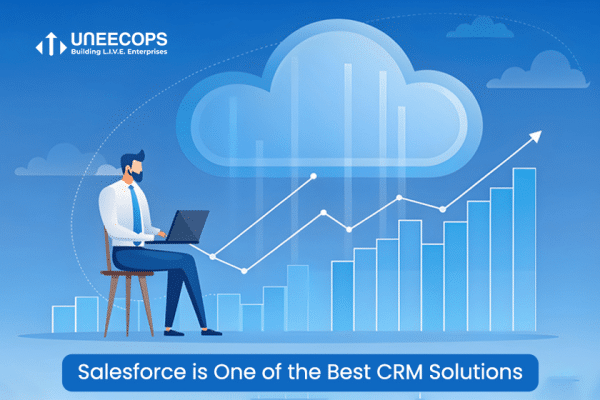 UNEECOPS
Building L.I.V.E. Enterprises

Salesforce is One of the Best CRM Solutions